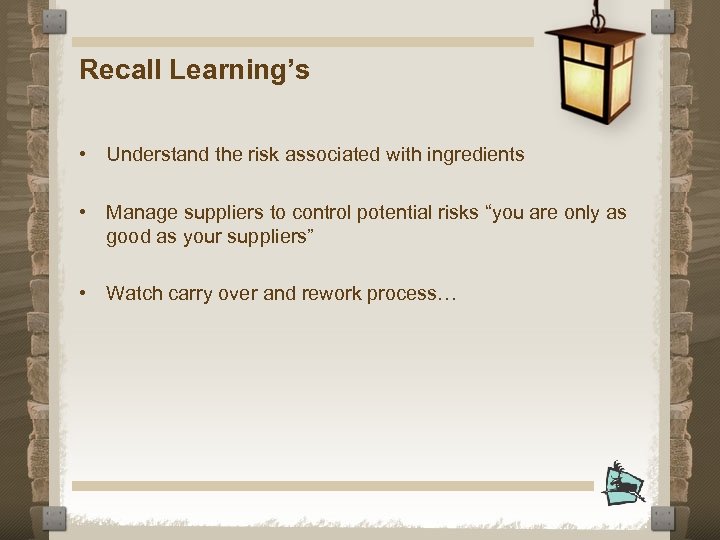 Recall Learning’s

• Understand the risk associated with ingredients

• Manage suppliers to control potential risks “you are only as good as your suppliers”

• Watch carry over and rework process…